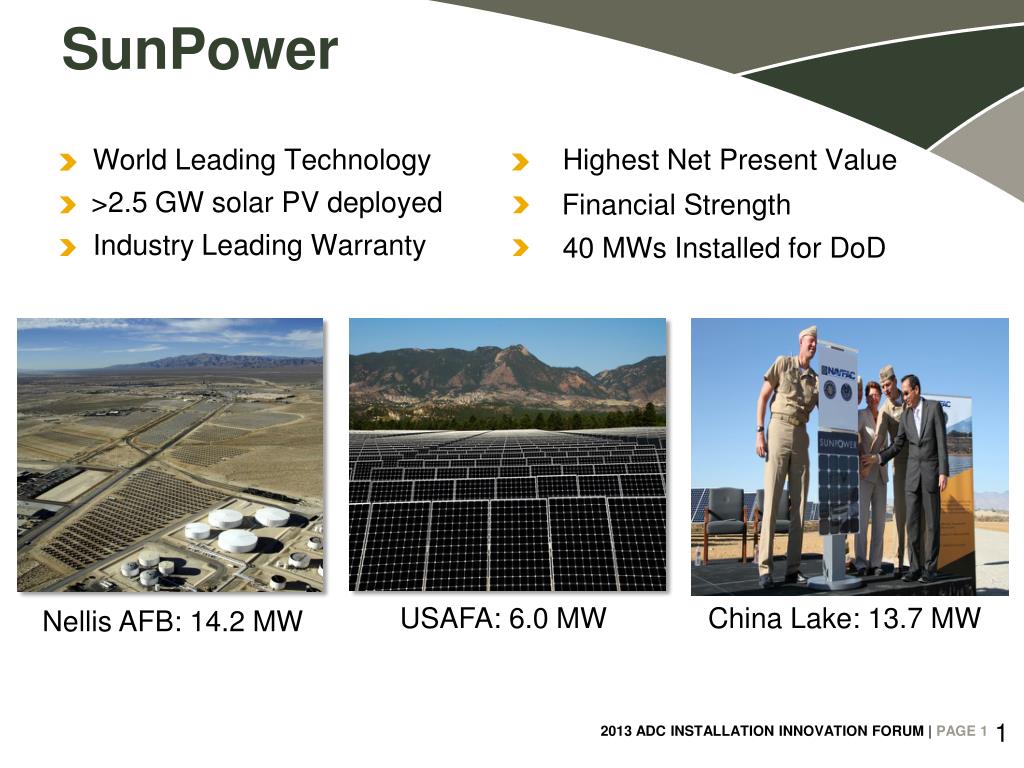 SunPower

World Leading Technology
>2.5 GW solar PV deployed
Industry Leading Warranty

Highest Net Present Value
Financial Strength
40 MWs Installed for DoD

NAVFAC

SUNPOWER

Nellis AFB: 14.2 MW

USAFA: 6.0 MW

China Lake: 13.7 MW

2013 ADC INSTALLATION INNOVATION FORUM | PAGE 1 1